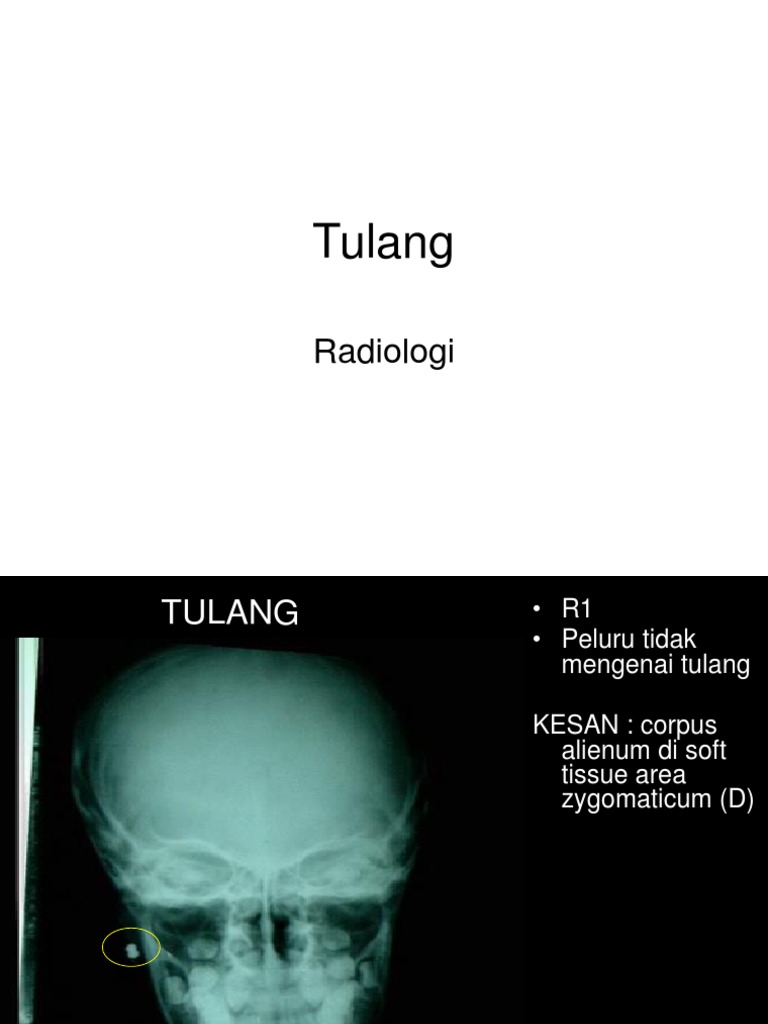 Tulang

Radiologi

TULANG

• R1
• Peluru tidak mengenai tulang

KESAN : corpus alienum di soft tissue area zygomaticum (D)